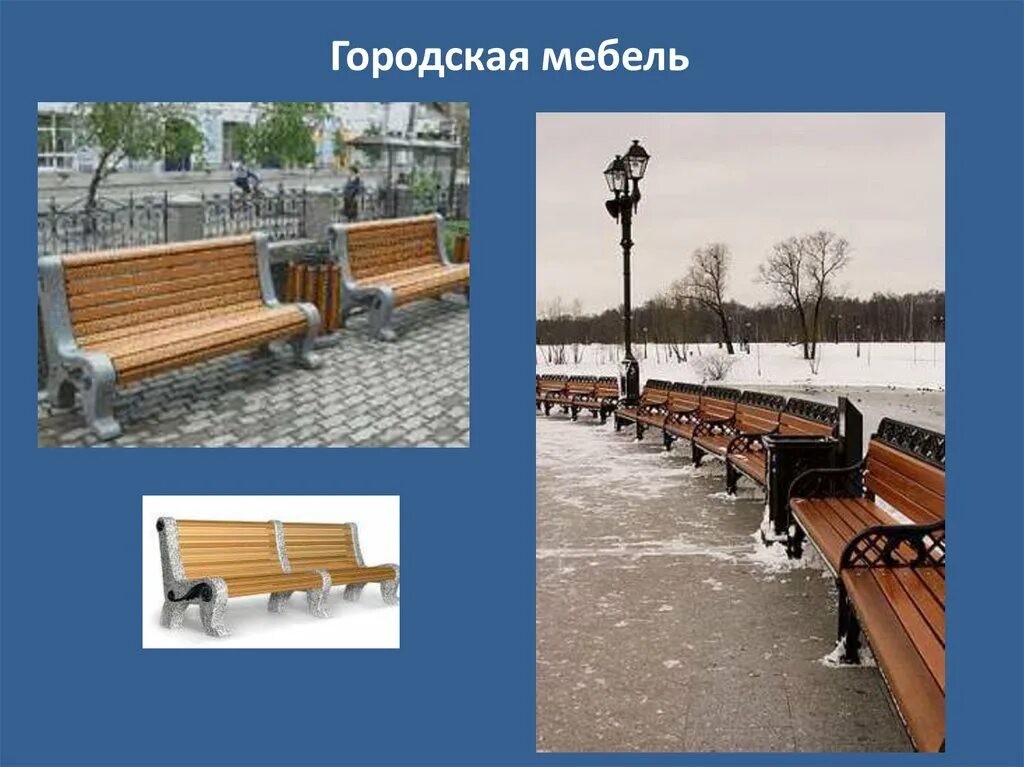 Городская мебель